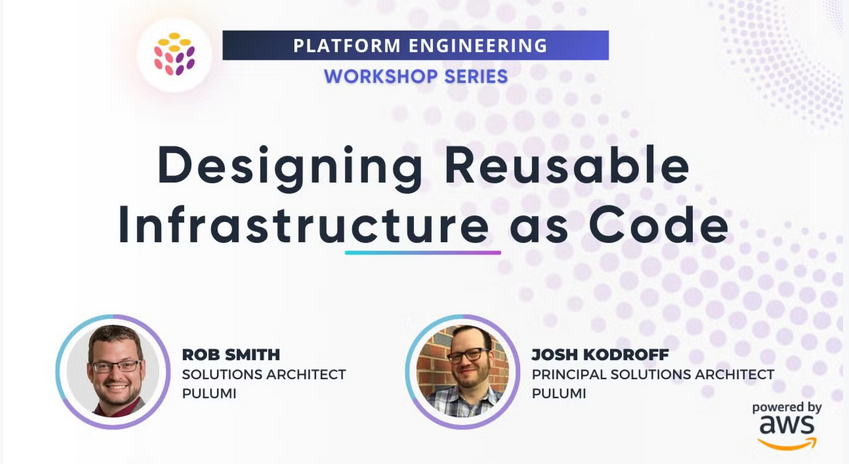 PLATFORM ENGINEERING
WORKSHOP SERIES

Designing Reusable Infrastructure as Code

ROB SMITH
SOLUTIONS ARCHITECT
PULUMI

JOSH KODROFF
PRINCIPAL SOLUTIONS ARCHITECT
PULUMI

powered by
aws